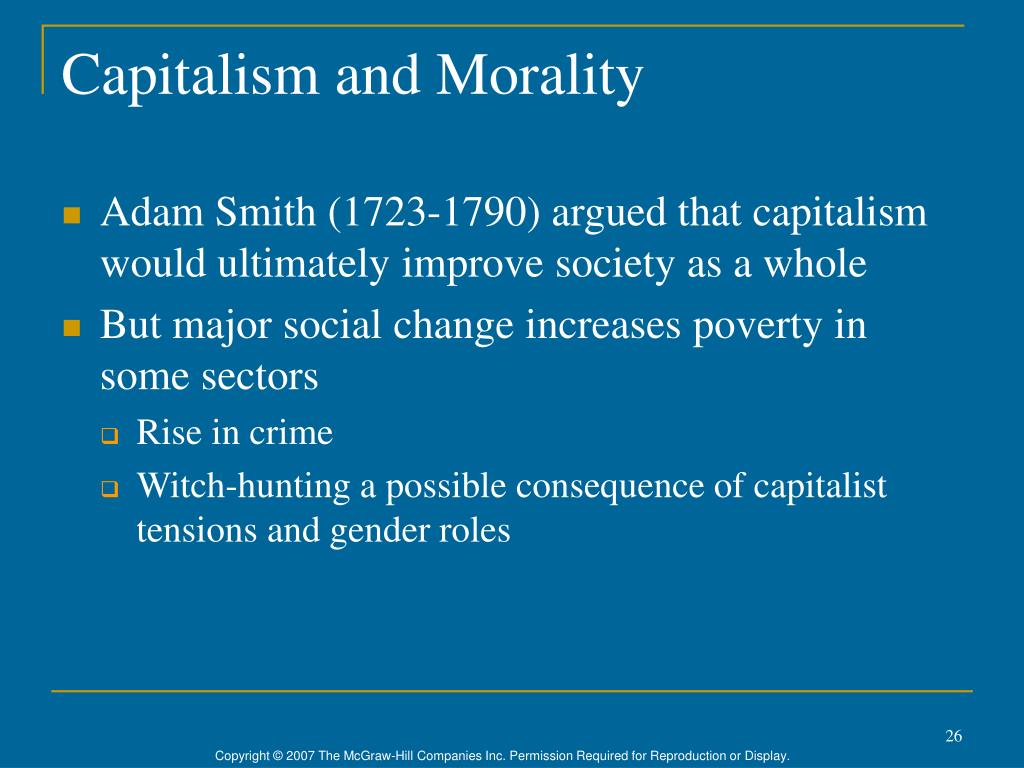 Capitalism and Morality

Adam Smith (1723-1790) argued that capitalism would ultimately improve society as a whole

But major social change increases poverty in some sectors

Rise in crime

Witch-hunting a possible consequence of capitalist tensions and gender roles

26

Copyright © 2007 The McGraw-Hill Companies Inc. Permission Required for Reproduction or Display.